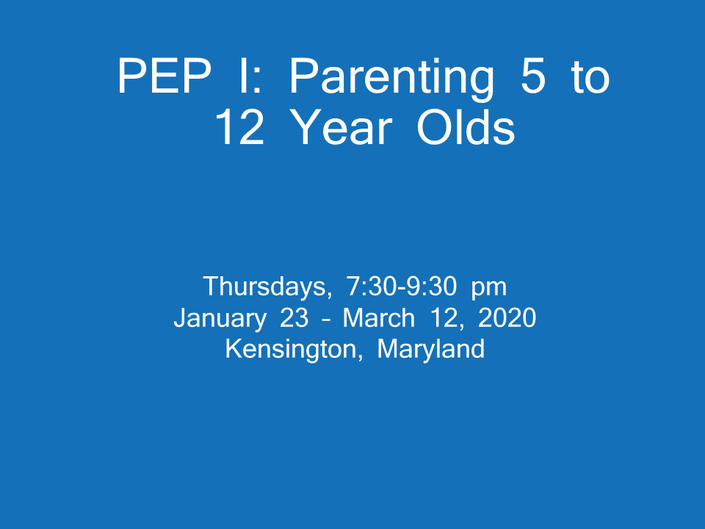 PEP I: Parenting 5 to 12 Year Olds

Thursdays, 7:30-9:30 pm
January 23 - March 12, 2020
Kensington, Maryland